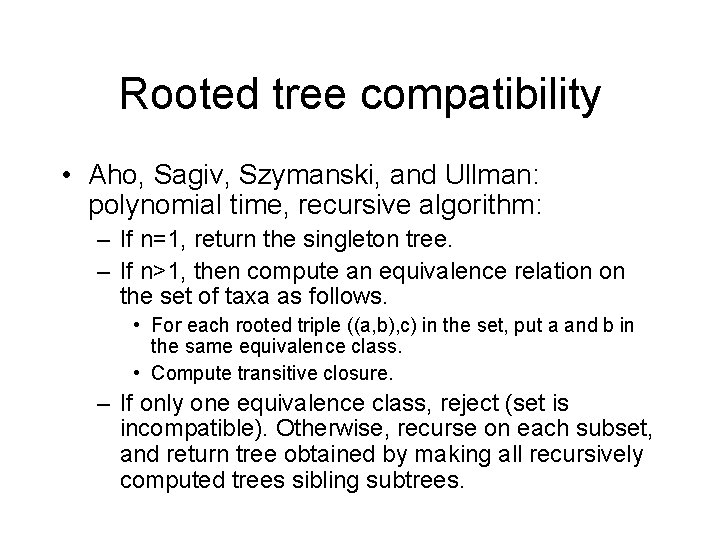 Rooted tree compatibility

• Aho, Sagiv, Szymanski, and Ullman: polynomial time, recursive algorithm:

– If n=1, return the singleton tree.

– If n>1, then compute an equivalence relation on the set of taxa as follows.

• For each rooted triple ((a,b),c) in the set, put a and b in the same equivalence class.

• Compute transitive closure.

– If only one equivalence class, reject (set is incompatible). Otherwise, recurse on each subset, and return tree obtained by making all recursively computed trees sibling subtrees.